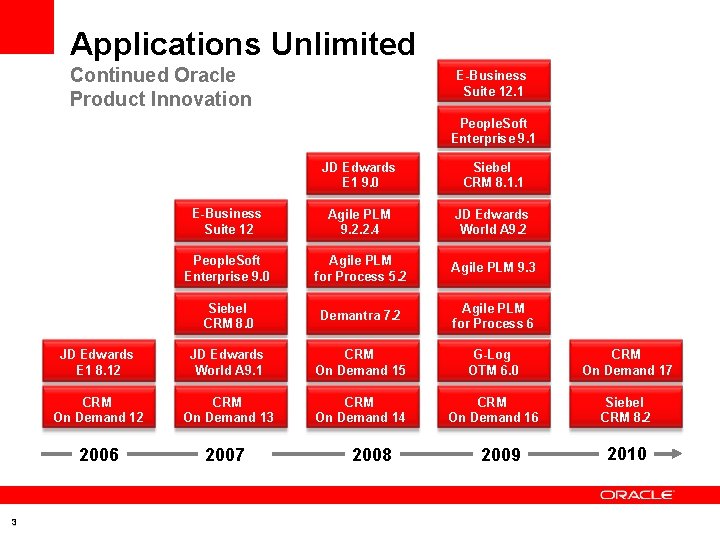 Applications Unlimited
Continued Oracle Product Innovation

JD Edwards E1 8.12

CRM On Demand 12

E-Business Suite 12

PeopleSoft Enterprise 9.0

Siebel CRM 8.0

JD Edwards World A9.1

CRM On Demand 13

JD Edwards E1 9.0

Agile PLM 9.2.2.4

Agile PLM for Process 5.2

Demantra 7.2

CRM On Demand 15

CRM On Demand 14

E-Business Suite 12.1

PeopleSoft Enterprise 9.1

Siebel CRM 8.1.1

JD Edwards World A9.2

Agile PLM 9.3

Agile PLM for Process 6

G-Log OTM 6.0

CRM On Demand 16

CRM On Demand 17

Siebel CRM 8.2

2006 2007 2008 2009 2010

ORACLE

3